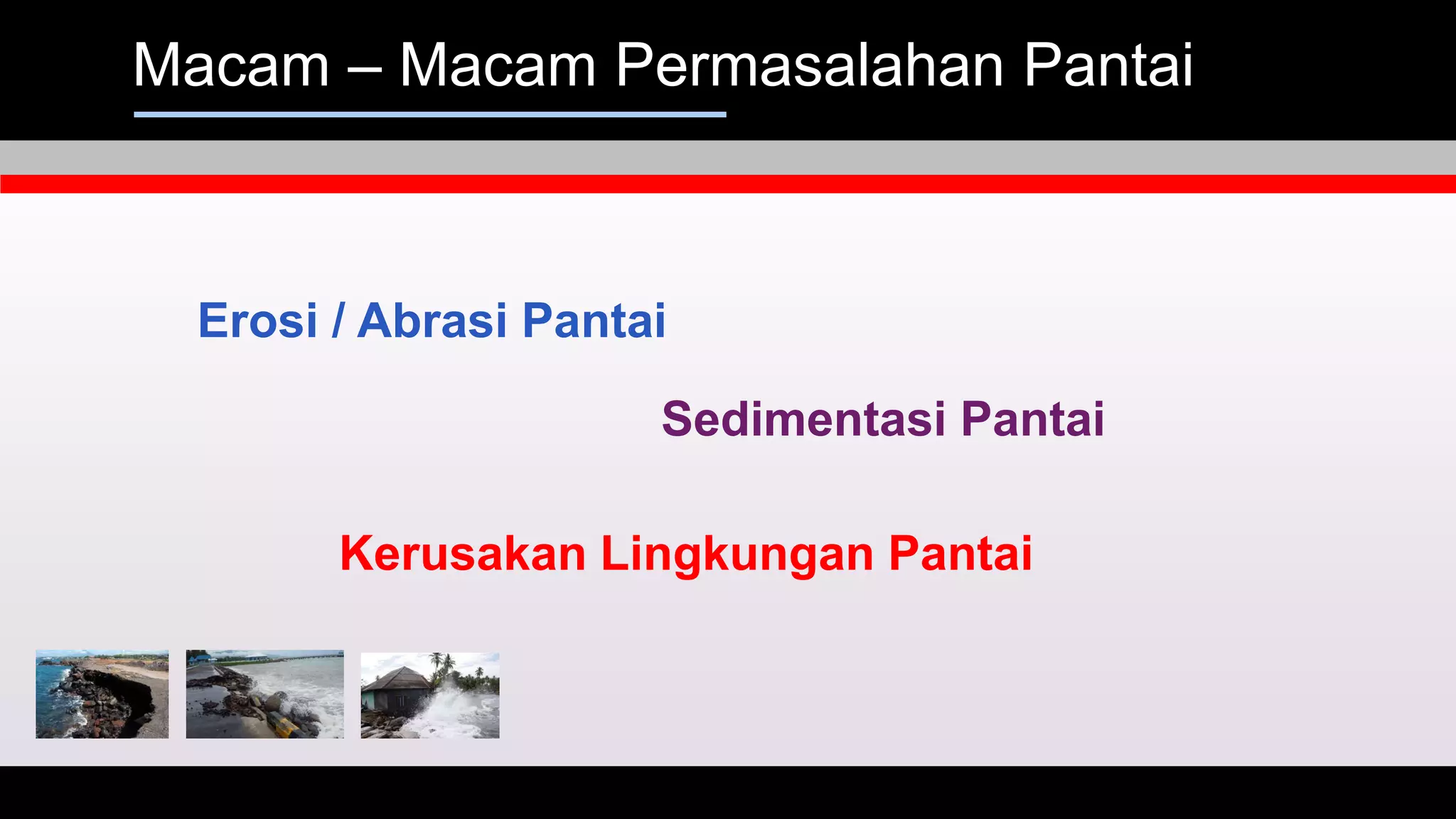 Macam – Macam Permasalahan Pantai

Erosi / Abrasi Pantai

Sedimentasi Pantai

Kerusakan Lingkungan Pantai